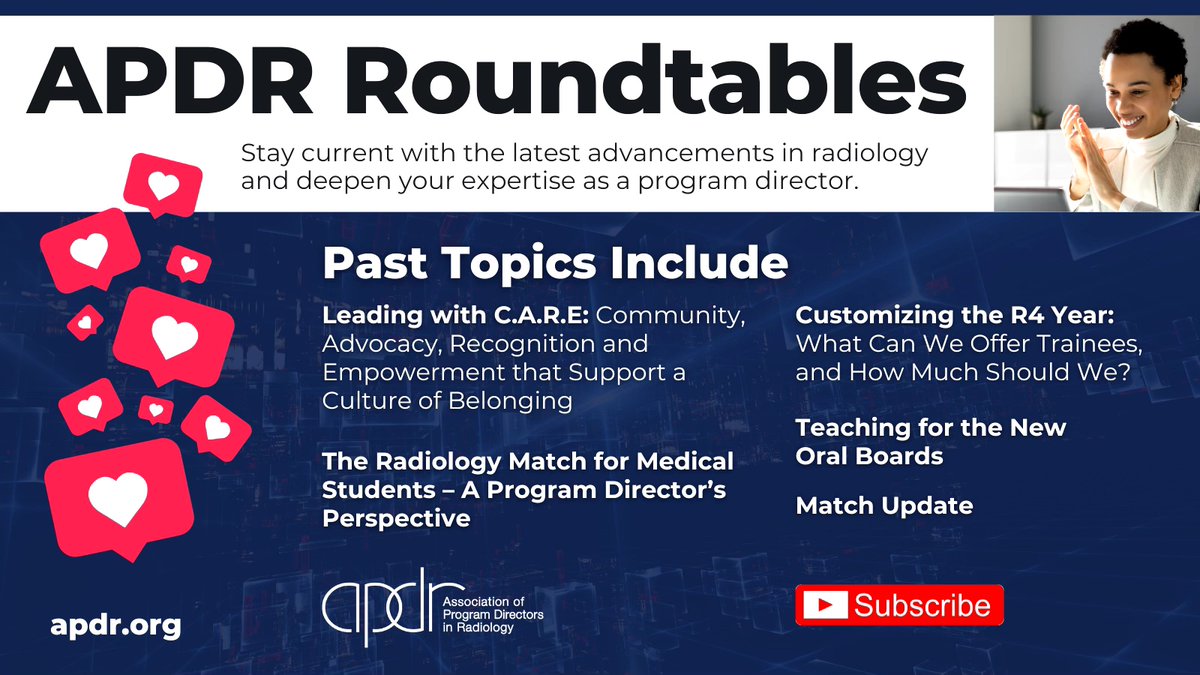 APDR Roundtables

Stay current with the latest advancements in radiology and deepen your expertise as a program director.

Past Topics Include

Leading with C.A.R.E: Community, Advocacy, Recognition and Empowerment that Support a Culture of Belonging

The Radiology Match for Medical Students – A Program Director's Perspective

Customizing the R4 Year: What Can We Offer Trainees, and How Much Should We?

Teaching for the New Oral Boards

Match Update

apdr.org

apdr Association of Program Directors in Radiology

Subscribe